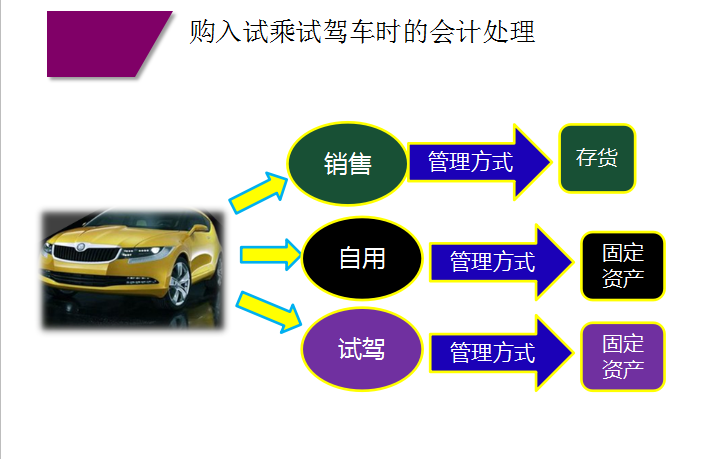 购入试乘试驾车时的会计处理

销售

管理方式

存货

自用

管理方式

固定资产

试驾

管理方式

固定资产